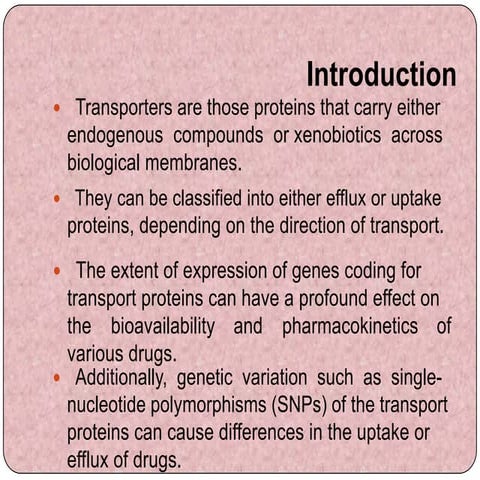 Introduction

• Transporters are those proteins that carry either endogenous compounds or xenobiotics across biological membranes.

• They can be classified into either efflux or uptake proteins, depending on the direction of transport.

• The extent of expression of genes coding for transport proteins can have a profound effect on the bioavailability and pharmacokinetics of various drugs.

• Additionally, genetic variation such as single-nucleotide polymorphisms (SNPs) of the transport proteins can cause differences in the uptake or efflux of drugs.